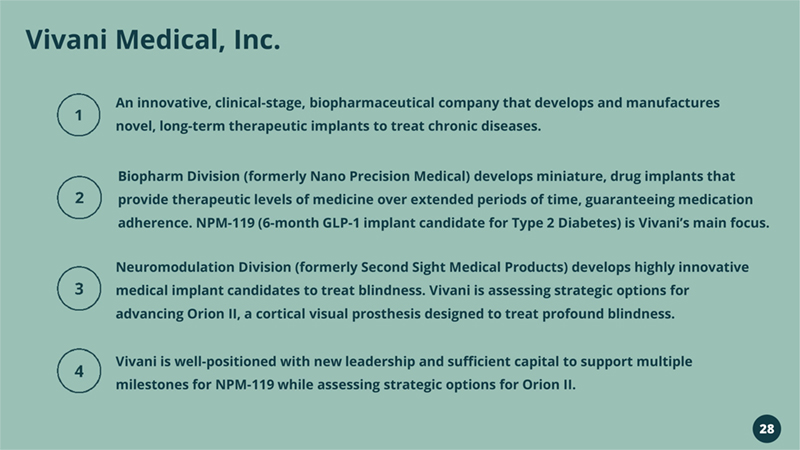 Vivani Medical, Inc.

1

An innovative, clinical-stage, biopharmaceutical company that develops and manufactures novel, long-term therapeutic implants to treat chronic diseases.

2

Biopharm Division (formerly Nano Precision Medical) develops miniature, drug implants that provide therapeutic levels of medicine over extended periods of time, guaranteeing medication adherence. NPM-119 (6-month GLP-1 implant candidate for Type 2 Diabetes) is Vivani's main focus.

3

Neuromodulation Division (formerly Second Sight Medical Products) develops highly innovative medical implant candidates to treat blindness. Vivani is assessing strategic options for advancing Orion II, a cortical visual prosthesis designed to treat profound blindness.

4

Vivani is well-positioned with new leadership and sufficient capital to support multiple milestones for NPM-119 while assessing strategic options for Orion II.

28